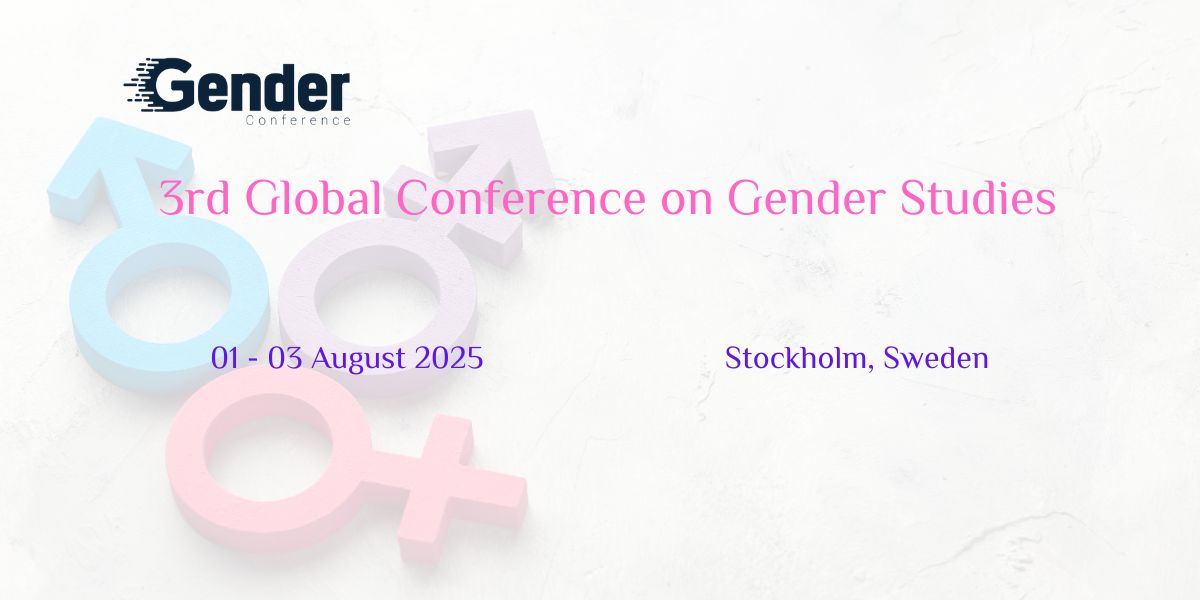 Gender
Conference

3rd Global Conference on Gender Studies

01 - 03 August 2025

Stockholm, Sweden